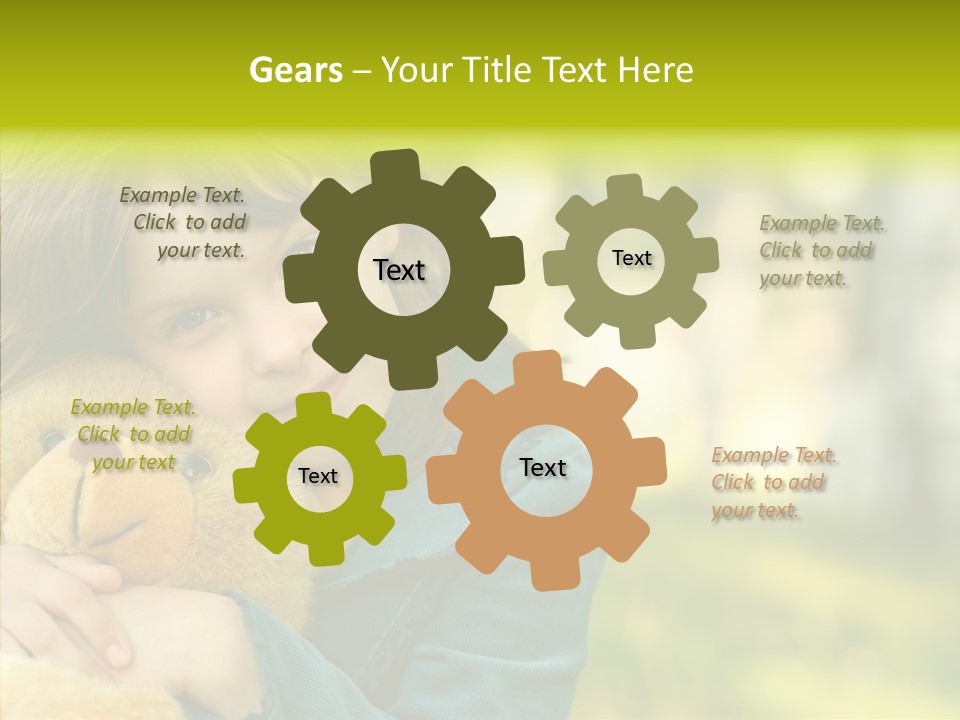 Gears – Your Title Text Here

Example Text. Click to add your text.

Text

Text

Example Text. Click to add your text.

Example Text. Click to add your text

Text

Text

Example Text. Click to add your text.